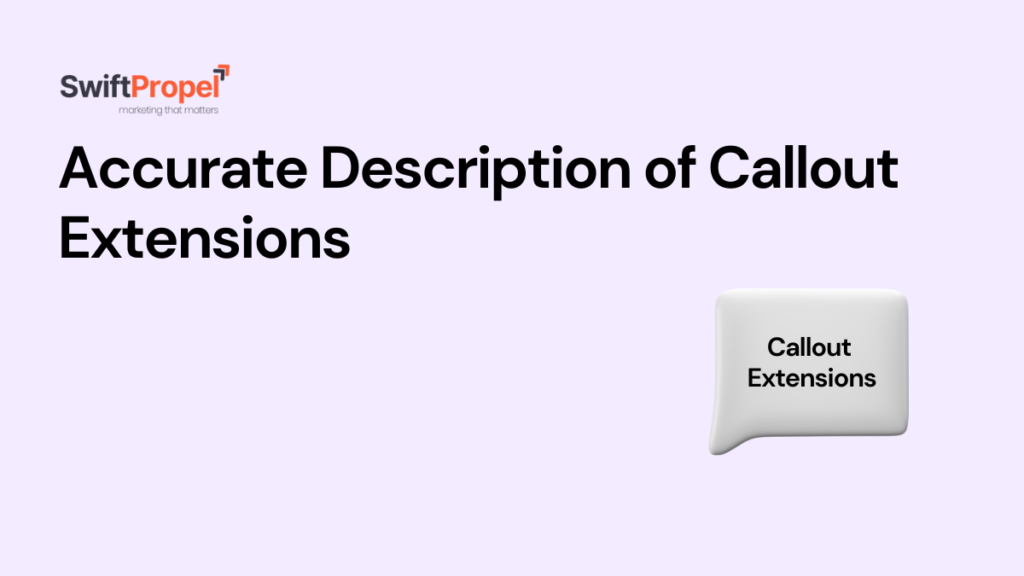 SwiftPropel
marketing that matters

Accurate Description of Callout Extensions

Callout Extensions